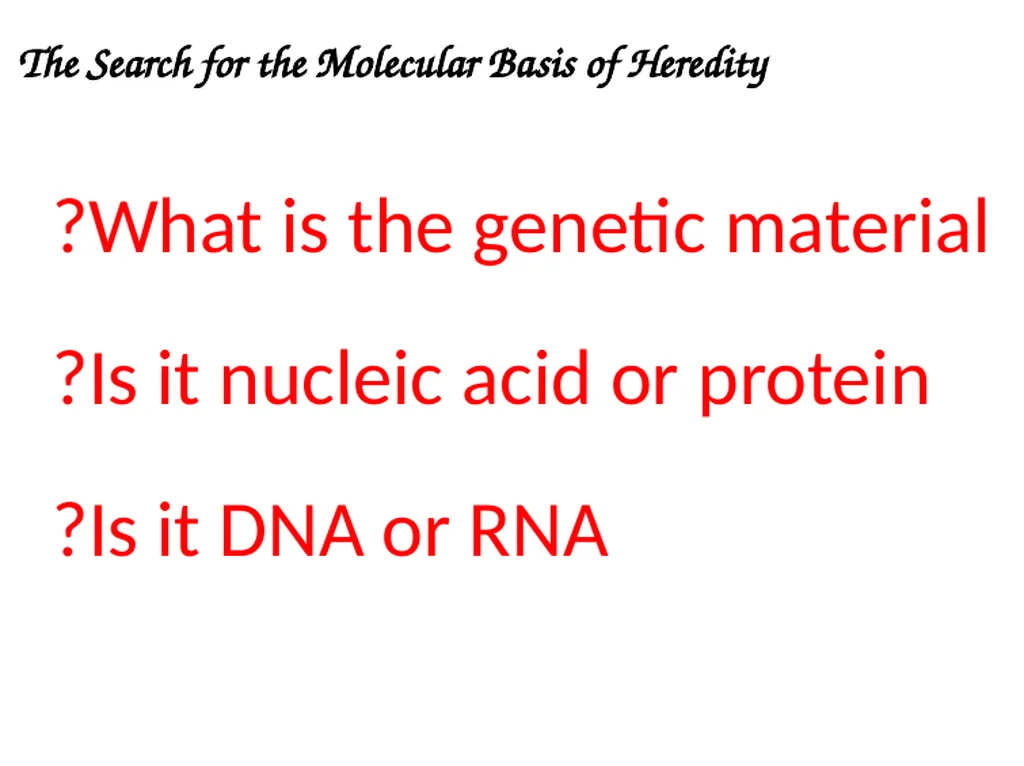 The Search for the Molecular Basis of Heredity

?What is the genetic material

?Is it nucleic acid or protein

?Is it DNA or RNA